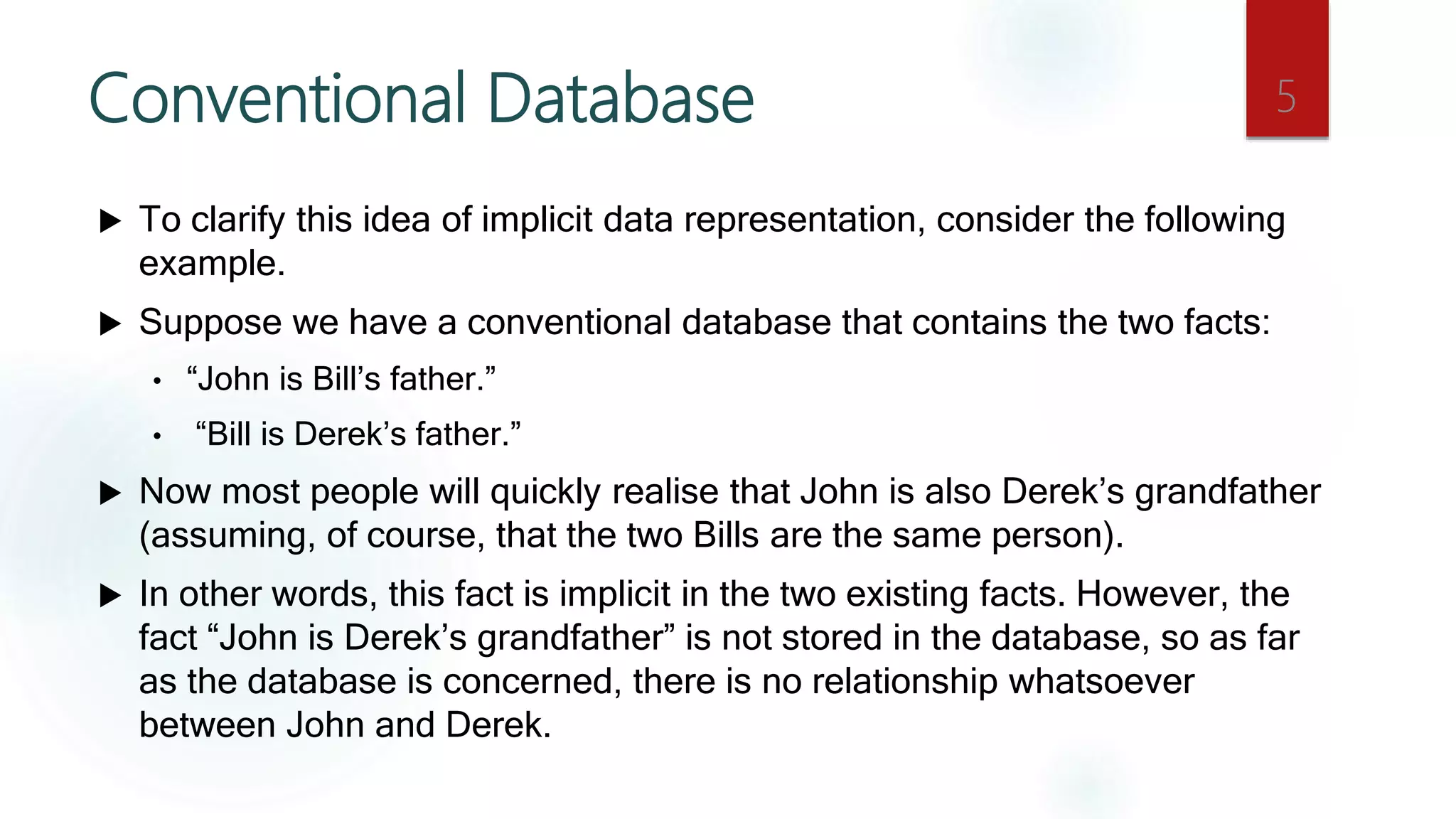 Conventional Database

5

▶ To clarify this idea of implicit data representation, consider the following example.

▶ Suppose we have a conventional database that contains the two facts:

• “John is Bill’s father.”

• “Bill is Derek’s father.”

▶ Now most people will quickly realise that John is also Derek’s grandfather (assuming, of course, that the two Bills are the same person).

▶ In other words, this fact is implicit in the two existing facts. However, the fact “John is Derek’s grandfather” is not stored in the database, so as far as the database is concerned, there is no relationship whatsoever between John and Derek.